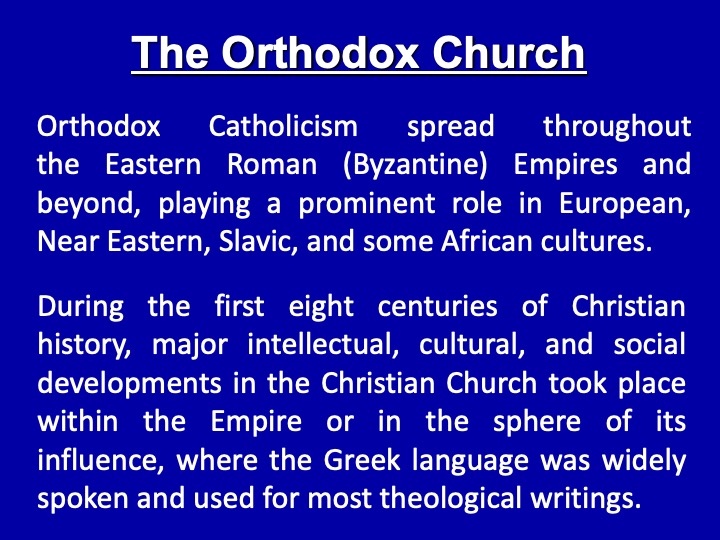 The Orthodox Church

Orthodox Catholicism spread throughout the Eastern Roman (Byzantine) Empires and beyond, playing a prominent role in European, Near Eastern, Slavic, and some African cultures.

During the first eight centuries of Christian history, major intellectual, cultural, and social developments in the Christian Church took place within the Empire or in the sphere of its influence, where the Greek language was widely spoken and used for most theological writings.